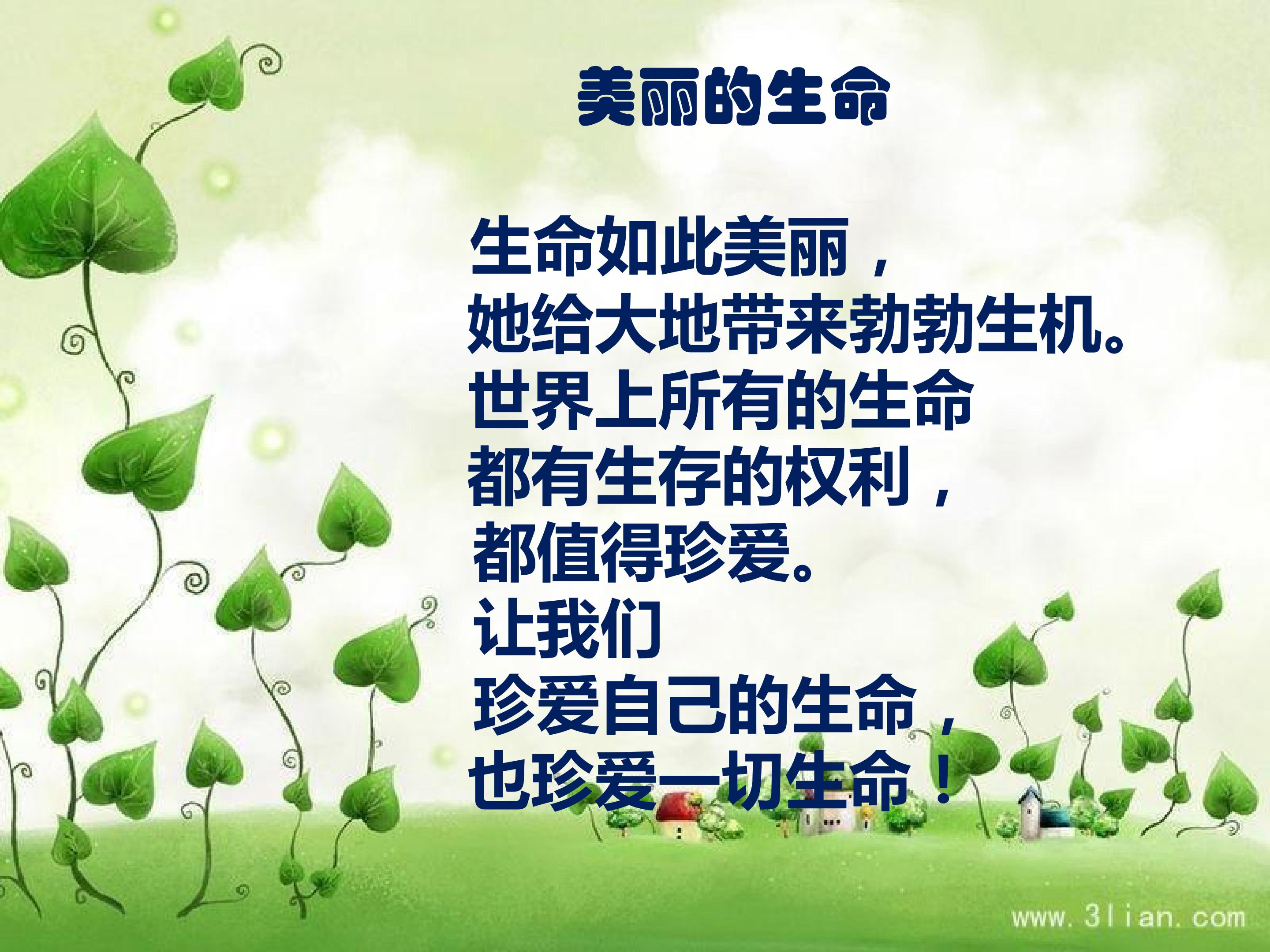 美丽的生命

生命如此美丽，
她给大地带来勃勃生机。
世界上所有的生命
都有生存的权利，
都值得珍爱。
让我们
珍爱自己的生命，
也珍爱一切生命！

www.3lian.com